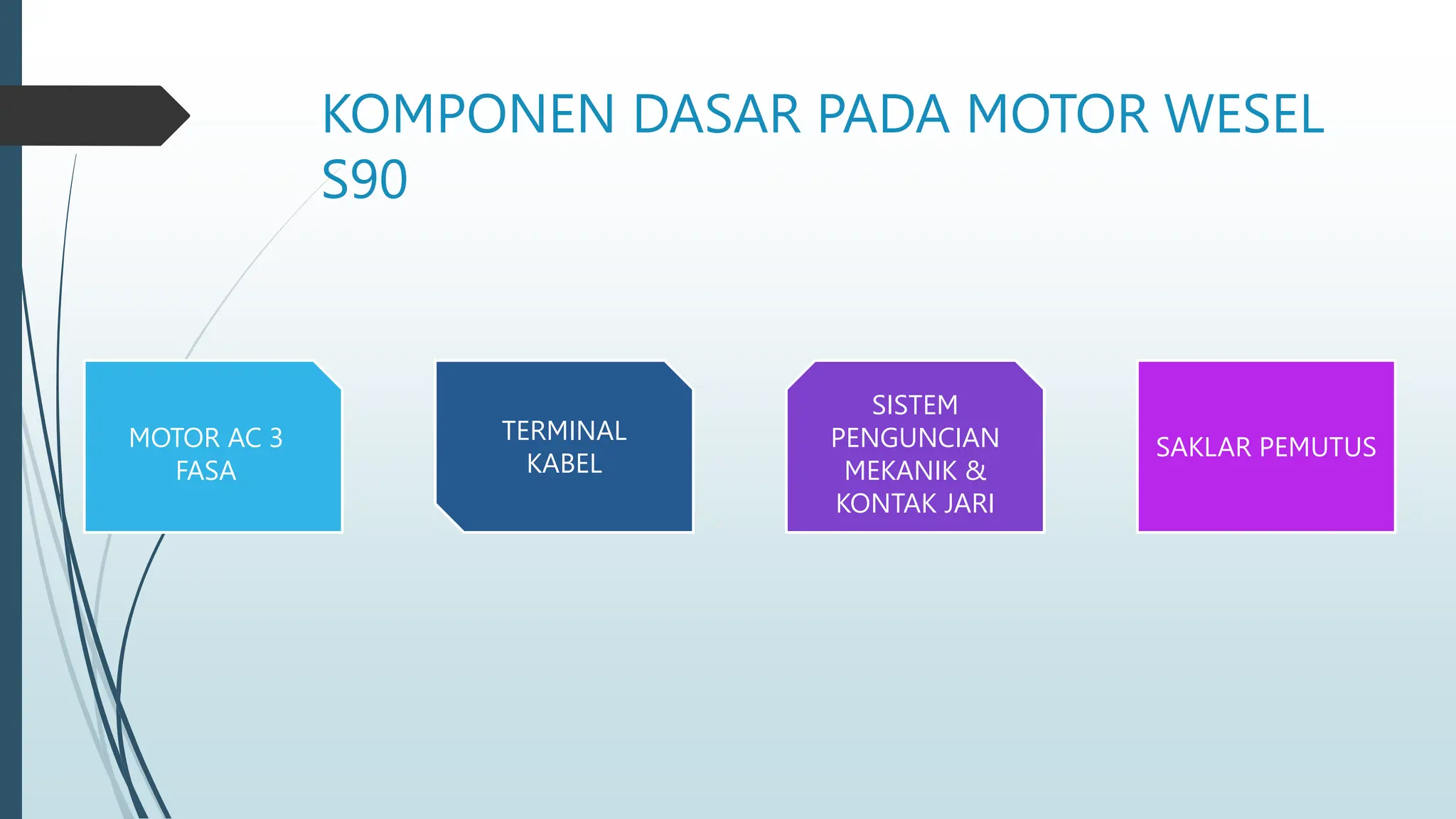 KOMPONEN DASAR PADA MOTOR WESEL S90

MOTOR AC 3 FASA

TERMINAL KABEL

SISTEM PENGUNCIAN MEKANIK & KONTAK JARI

SAKLAR PEMUTUS